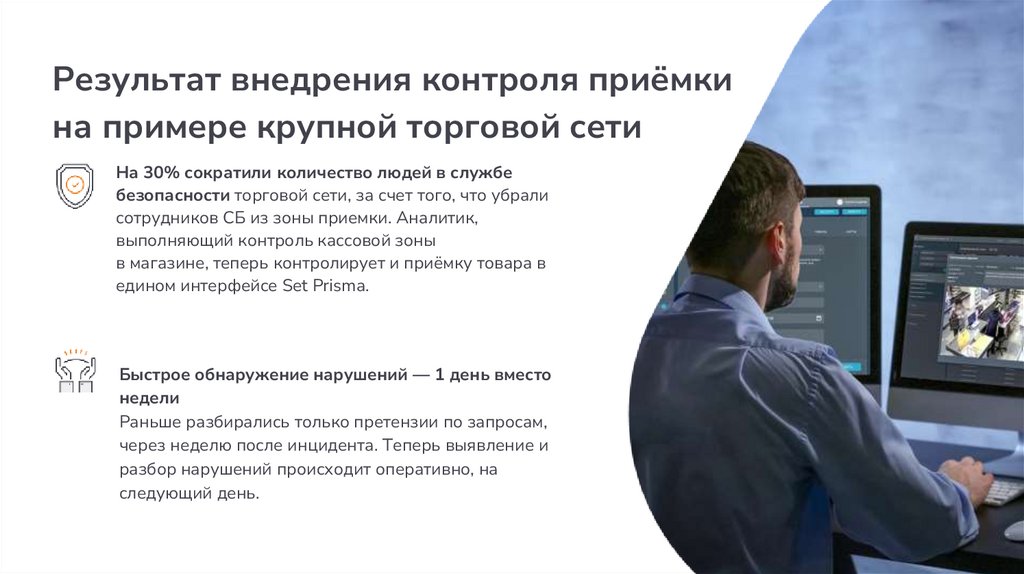 Результат внедрения контроля приёмки на примере крупной торговой сети

На 30% сократили количество людей в службе безопасности торговой сети, за счет того, что убрали сотрудников СБ из зоны приемки. Аналитик, выполняющий контроль кассовой зоны в магазине, теперь контролирует и приёмку товара в едином интерфейсе Set Prisma.

Быстрое обнаружение нарушений — 1 день вместо недели
Раньше разбирались только претензии по запросам, через неделю после инцидента. Теперь выявление и разбор нарушений происходит оперативно, на следующий день.